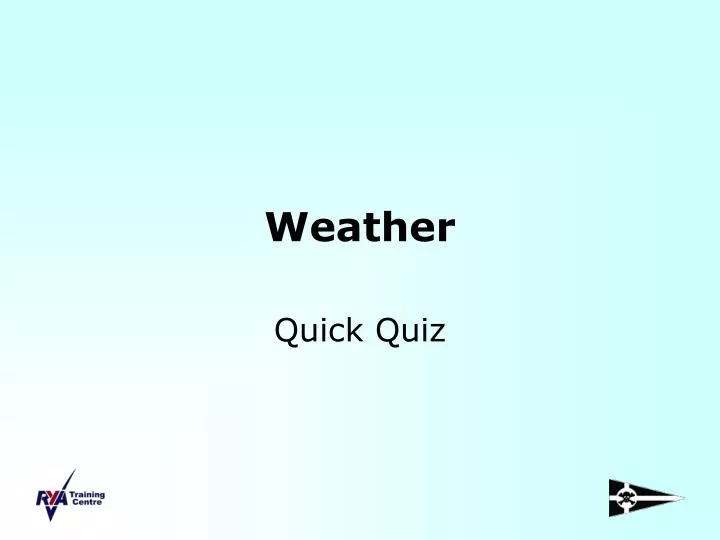 Weather

Quick Quiz

RYA Training Centre